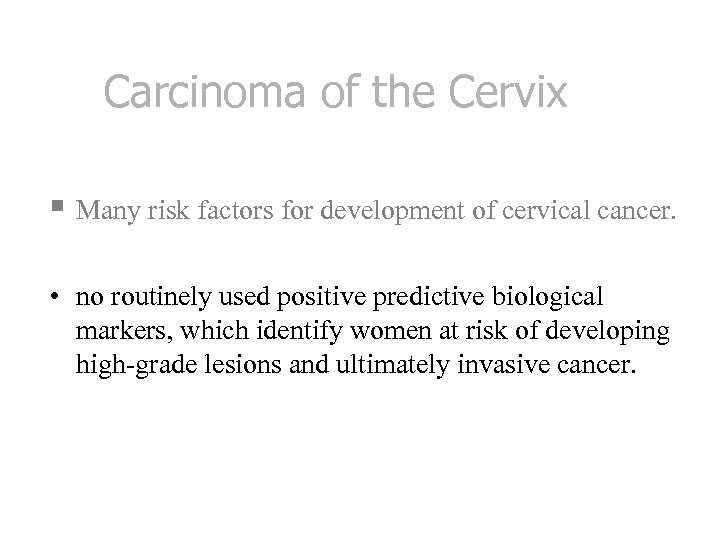 Carcinoma of the Cervix

▪ Many risk factors for development of cervical cancer.

• no routinely used positive predictive biological markers, which identify women at risk of developing high-grade lesions and ultimately invasive cancer.